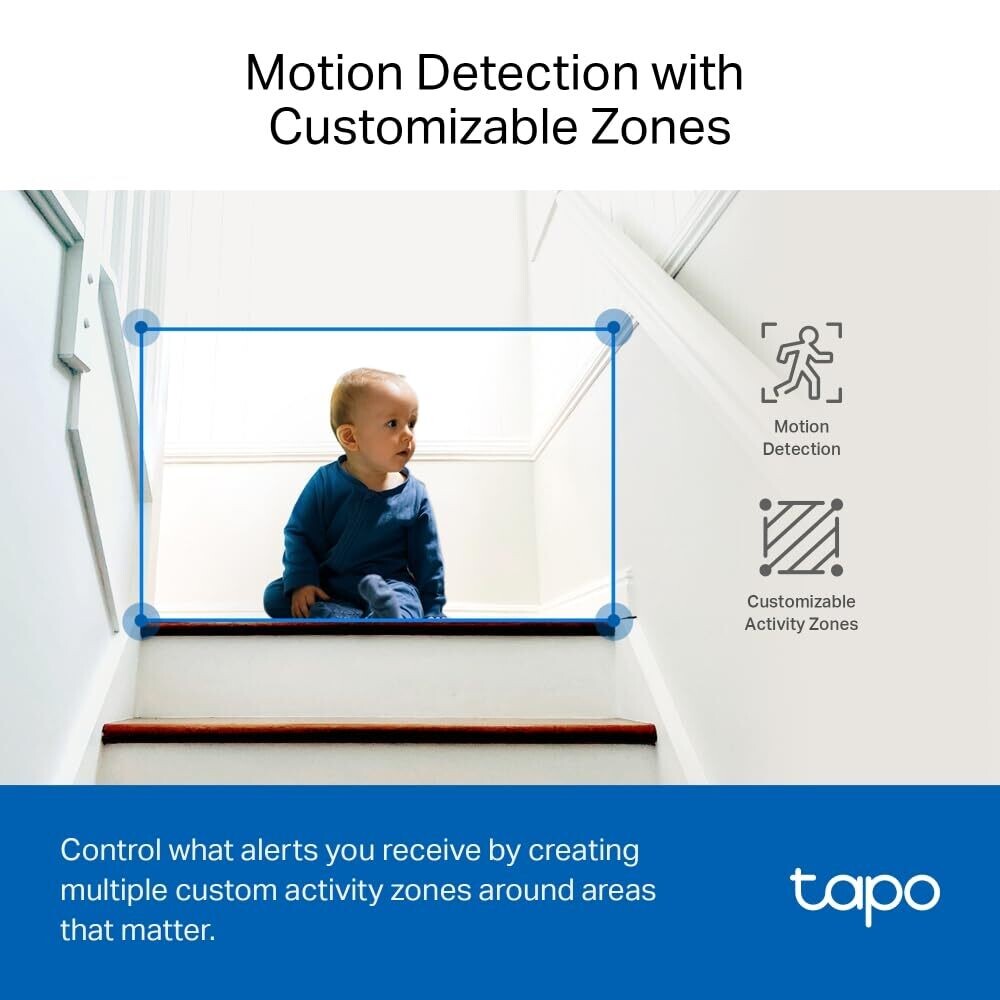 Motion Detection with Customizable Zones

Motion Detection

Customizable Activity Zones

Control what alerts you receive by creating multiple custom activity zones around areas that matter.

tapo